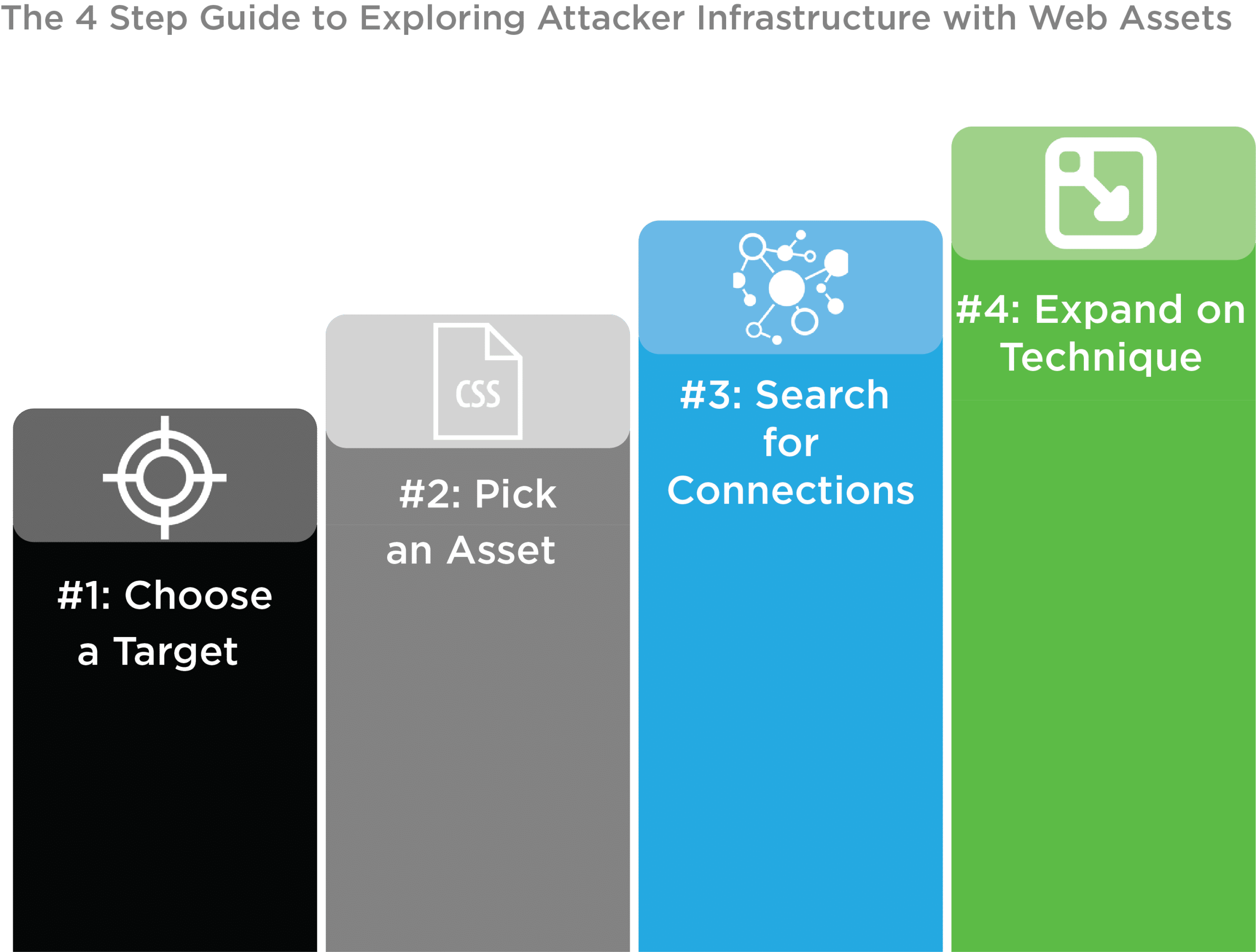 The 4 Step Guide to Exploring Attacker Infrastructure with Web Assets

#1: Choose a Target

CSS

#2: Pick an Asset

#3: Search for Connections

#4: Expand on Technique